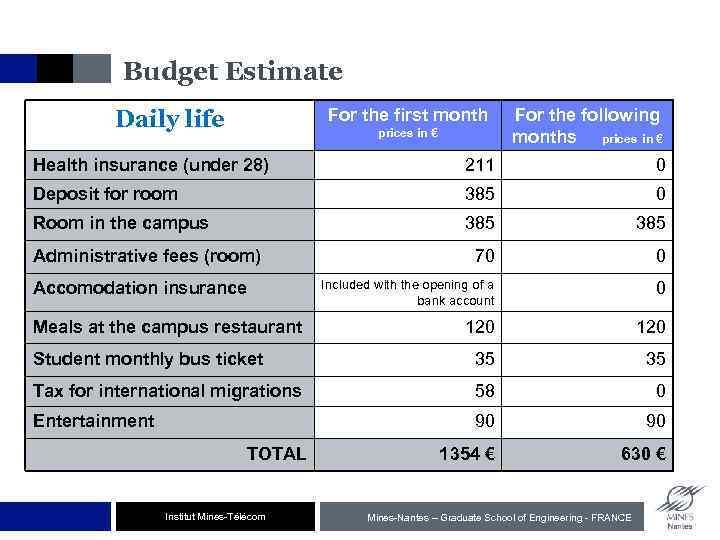 Budget Estimate

| Daily life | For the first month prices in € | For the following months prices in € |
|---|---|---|
| Health insurance (under 28) | 211 | 0 |
| Deposit for room | 385 | 0 |
| Room in the campus | 385 | 385 |
| Administrative fees (room) | 70 | 0 |
| Accomodation insurance | Included with the opening of a bank account | 0 |
| Meals at the campus restaurant | 120 | 120 |
| Student monthly bus ticket | 35 | 35 |
| Tax for international migrations | 58 | 0 |
| Entertainment | 90 | 90 |
| TOTAL | 1354 € | 630 € |

Institut Mines-Télécom

Mines-Nantes – Graduate School of Engineering - FRANCE

MINES Nantes